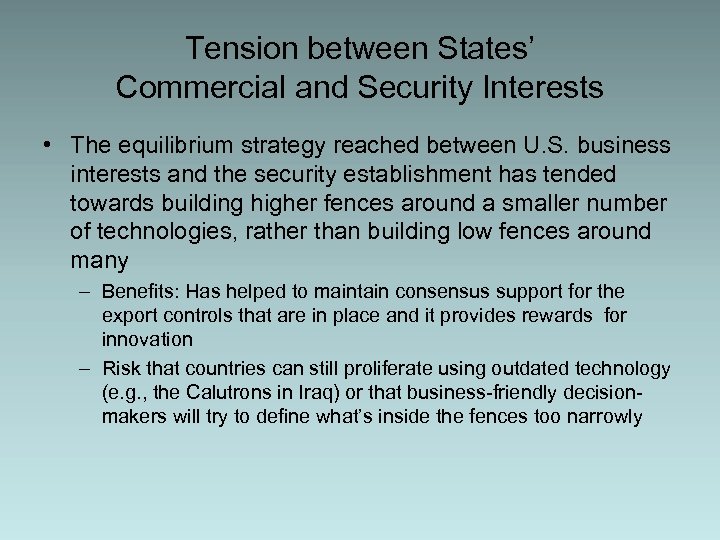 Tension between States' Commercial and Security Interests

• The equilibrium strategy reached between U.S. business interests and the security establishment has tended towards building higher fences around a smaller number of technologies, rather than building low fences around many

– Benefits: Has helped to maintain consensus support for the export controls that are in place and it provides rewards for innovation

– Risk that countries can still proliferate using outdated technology (e.g., the Calutrons in Iraq) or that business-friendly decision-makers will try to define what's inside the fences too narrowly